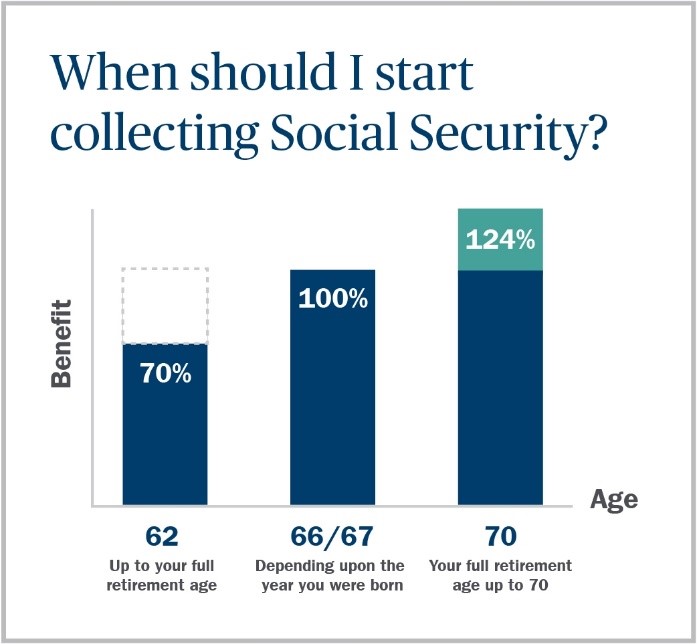 When should I start collecting Social Security?

Benefit

70%

100%

124%

Age

62
Up to your full retirement age

66/67
Depending upon the year you were born

70
Your full retirement age up to 70